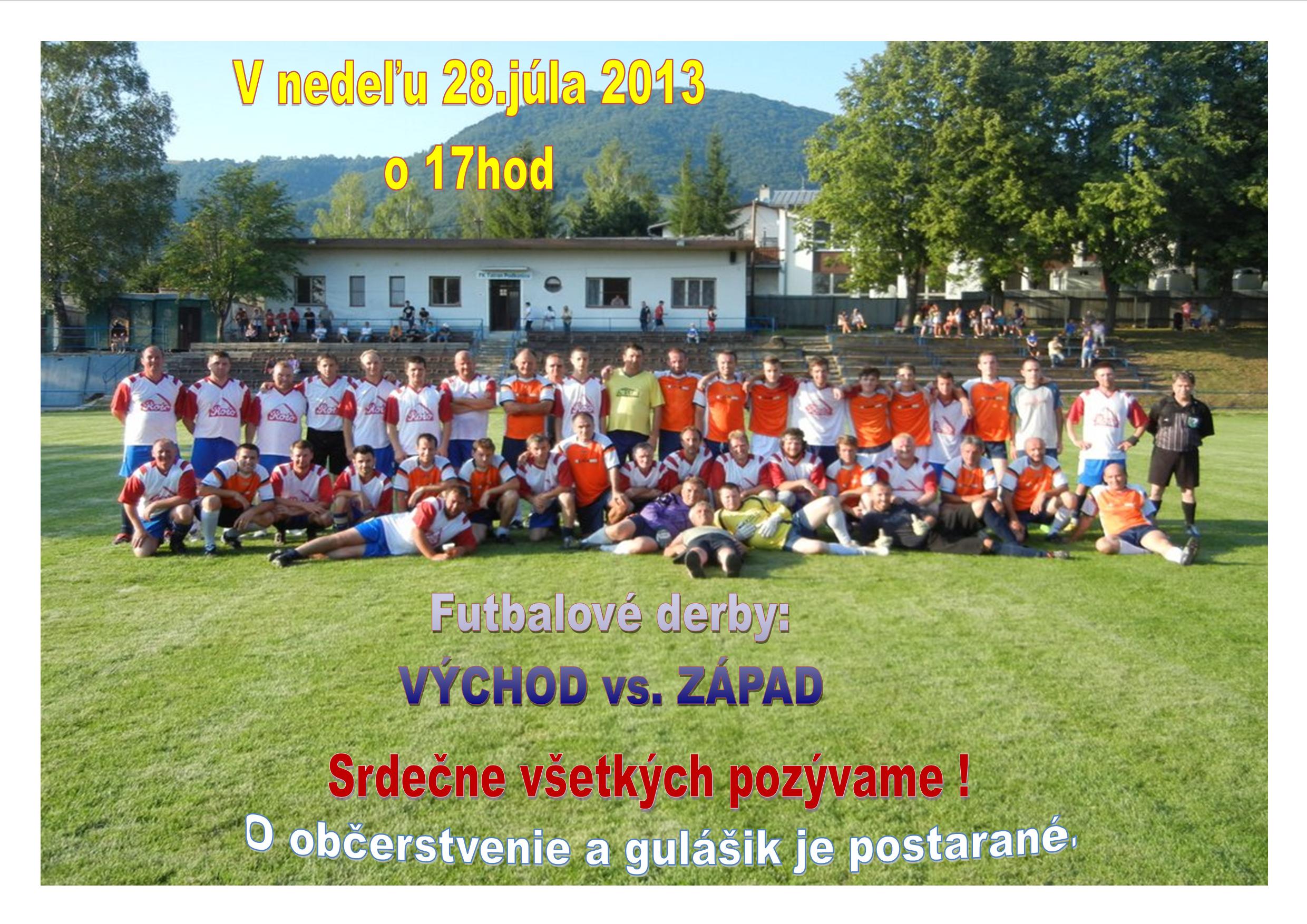 V nedeľu 28.júla 2013
o 17hod

Futbalové derby:
VÝCHOD vs. ZÁPAD

Srdečne všetkých pozývame !
O občerstvenie a gulášik je postarané.